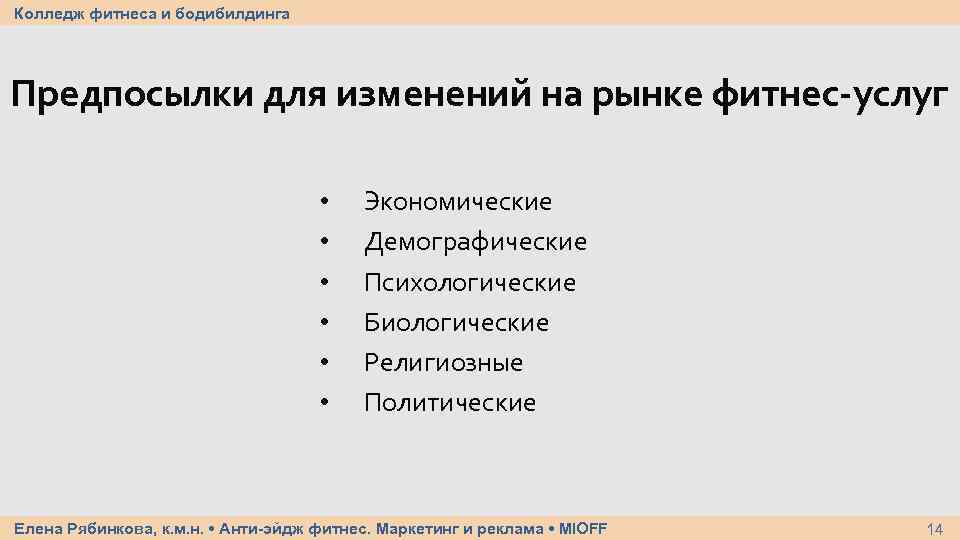 Колледж фитнеса и бодибилдинга

Предпосылки для изменений на рынке фитнес-услуг

• Экономические
• Демографические
• Психологические
• Биологические
• Религиозные
• Политические

Елена Рябинкова, к.м.н. • Анти-эйдж фитнес. Маркетинг и реклама • MIOFF

14